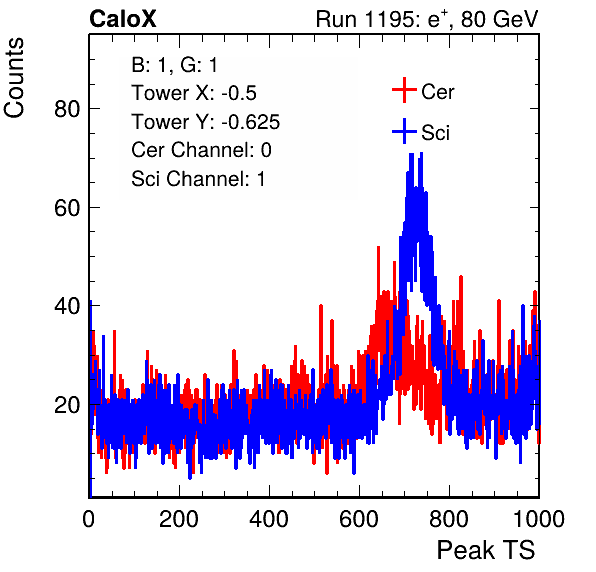 CaloX

Run 1195: $e^{+}$, 80 GeV

Counts

B: 1, G: 1
Tower X: -0.5
Tower Y: -0.625
Cer Channel: 0
Sci Channel: 1

Cer
Sci

80
60
40
20

0 200 400 600 800 1000

Peak TS